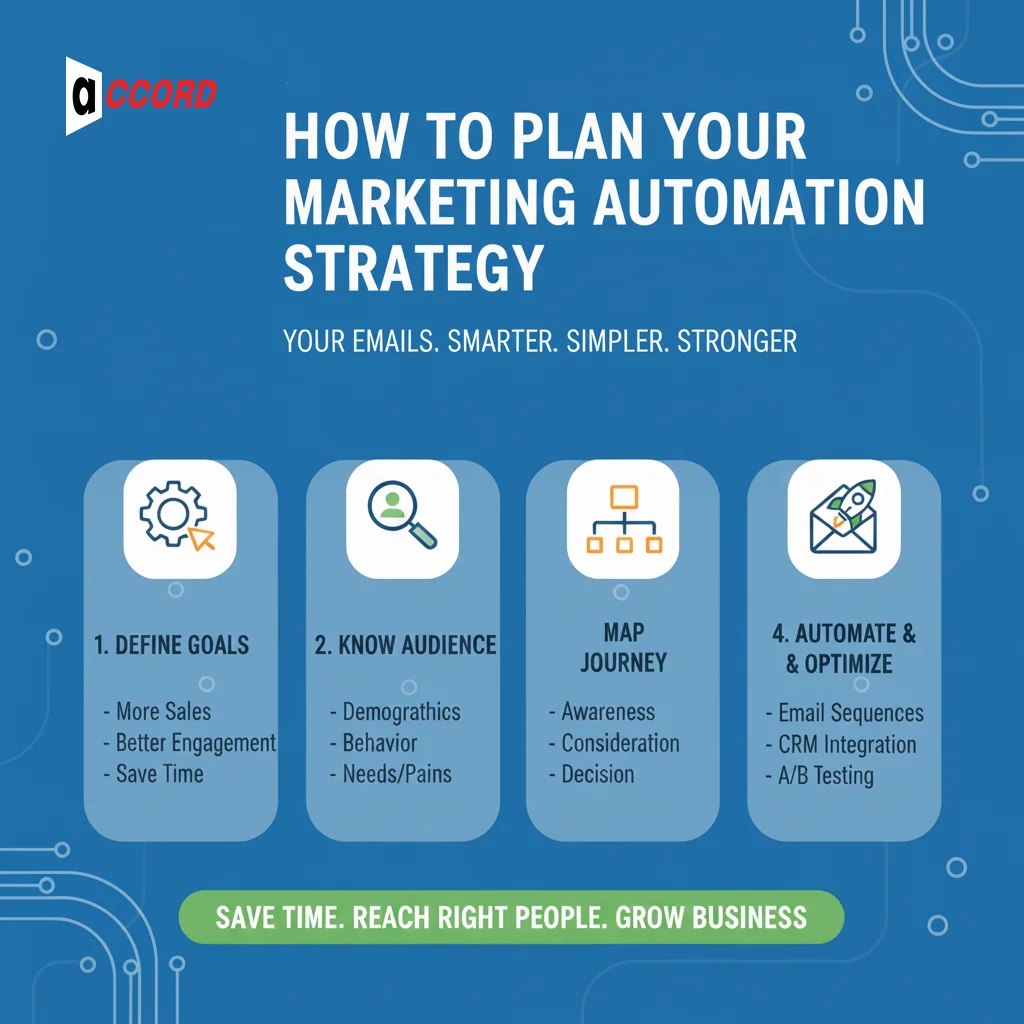 aCCORD

HOW TO PLAN YOUR MARKETING AUTOMATION STRATEGY

YOUR EMAILS. SMARTER. SIMPLER. STRONGER

1. DEFINE GOALS

- More Sales
- Better Engagement
- Save Time

2. KNOW AUDIENCE

- Demographics
- Behavior
- Needs/Pains

MAP JOURNEY

- Awareness
- Consideration
- Decision

4. AUTOMATE & & OPTIMIZE

- Email Sequences
- CRM Integration
- A/B Testing

SAVE TIME. REACH RIGHT PEOPLE. GROW BUSINESS